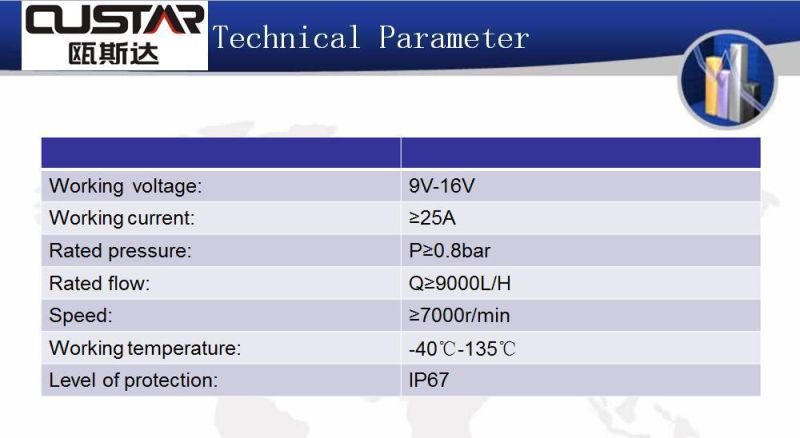 OUSTAR
瓯斯达

Technical Parameter

| | |
|---|---|
| Working voltage: | 9V-16V |
| Working current: | ≥25A |
| Rated pressure: | P≥0.8bar |
| Rated flow: | Q≥9000L/H |
| Speed: | ≥7000r/min |
| Working temperature: | -40℃-135℃ |
| Level of protection: | IP67 |